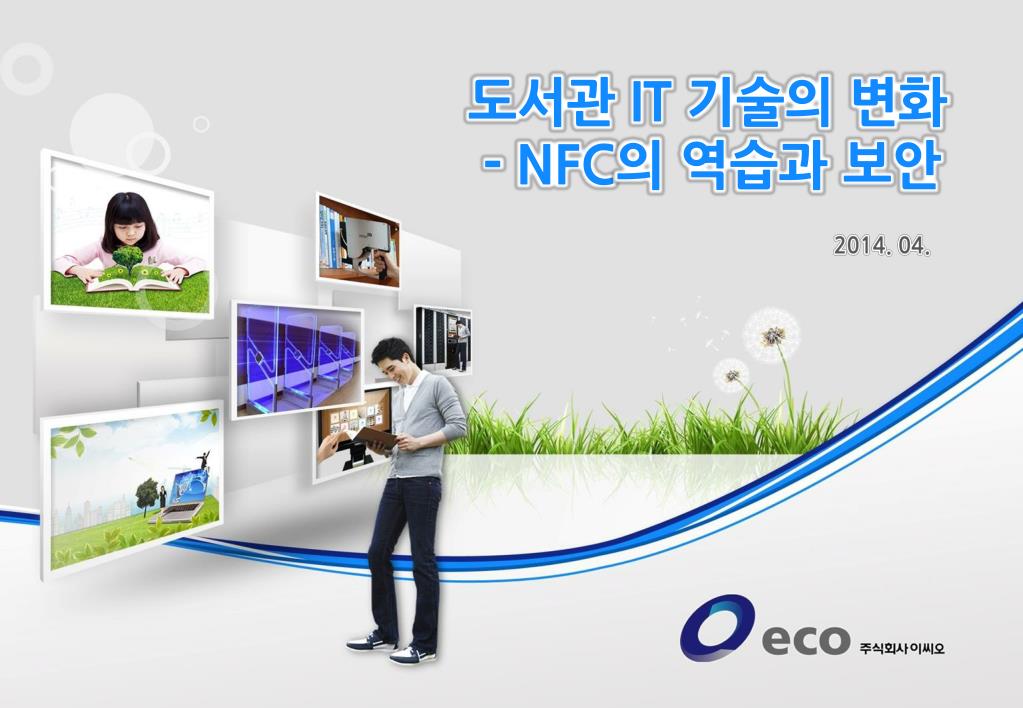 도서관 IT 기술의 변화
- NFC의 역습과 보안

2014. 04.

eco 주식회사 이씨오